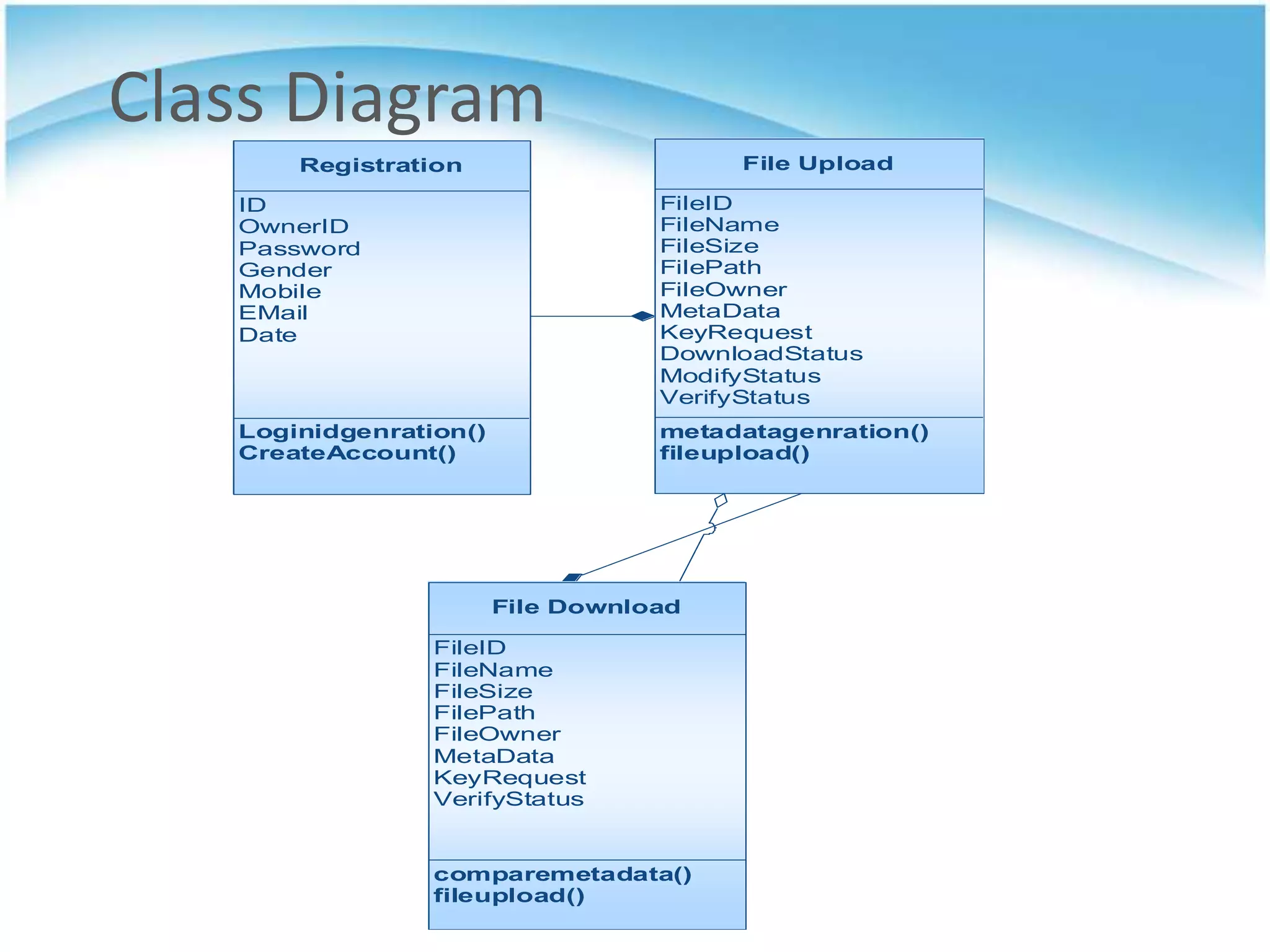 Class Diagram

Registration

ID
OwnerID
Password
Gender
Mobile
EMail
Date

Loginidgenration()
CreateAccount()

File Upload

FileID
FileName
FileSize
FilePath
FileOwner
MetaData
KeyRequest
DownloadStatus
ModifyStatus
VerifyStatus

metadatagenration()
fileupload()

File Download

FileID
FileName
FileSize
FilePath
FileOwner
MetaData
KeyRequest
VerifyStatus

comparemetadata()
fileupload()